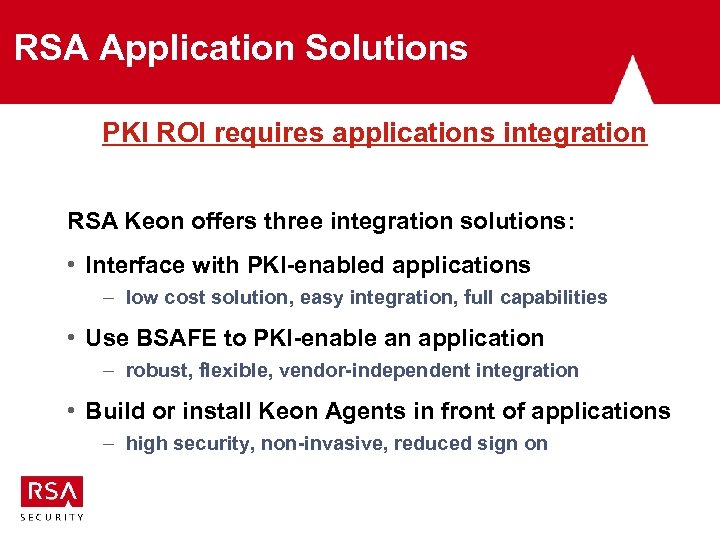 RSA Application Solutions

PKI ROI requires applications integration

RSA Keon offers three integration solutions:

• Interface with PKI-enabled applications
– low cost solution, easy integration, full capabilities

• Use BSAFE to PKI-enable an application
– robust, flexible, vendor-independent integration

• Build or install Keon Agents in front of applications
– high security, non-invasive, reduced sign on

RSA
SECURITY